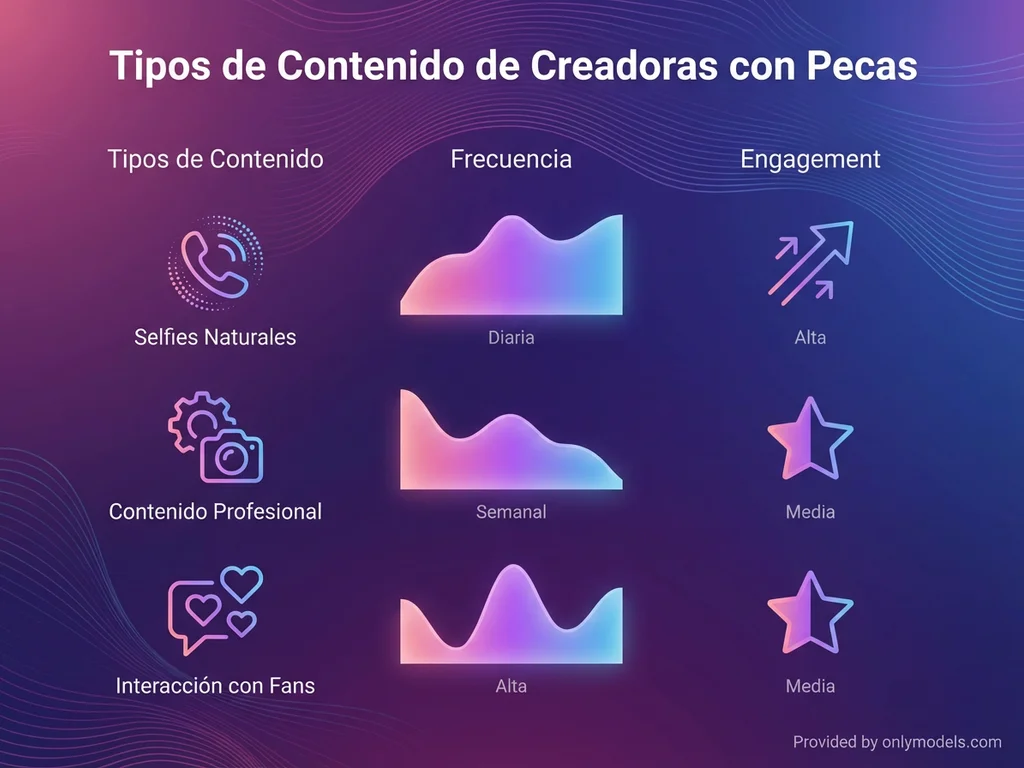 Tipos de Contenido de Creadoras con Pecas

| Tipos de Contenido | Frecuencia | Engagement |
|---|---|---|
| Selfies Naturales | Diaria | Alta |
| Contenido Profesional | Semanal | Media |
| Interacción con Fans | Alta | Media |

Provided by onlymodels.com